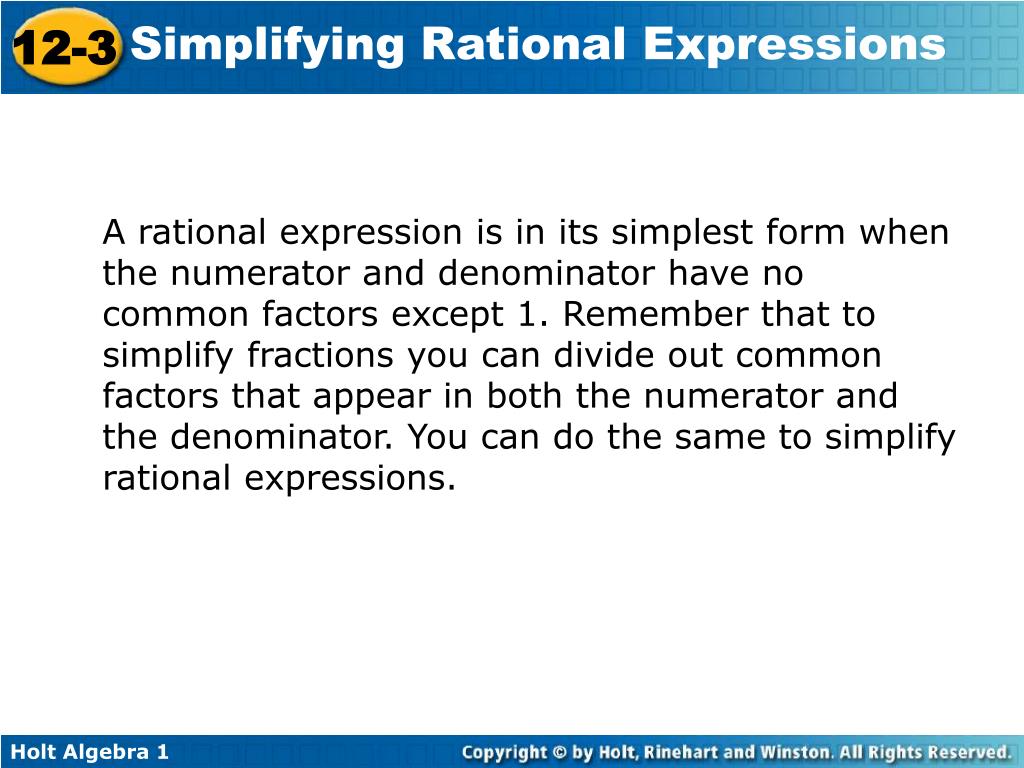 12-3 Simplifying Rational Expressions

A rational expression is in its simplest form when the numerator and denominator have no common factors except 1. Remember that to simplify fractions you can divide out common factors that appear in both the numerator and the denominator. You can do the same to simplify rational expressions.

Holt Algebra 1

Copyright © by Holt, Rinehart and Winston. All Rights Reserved.